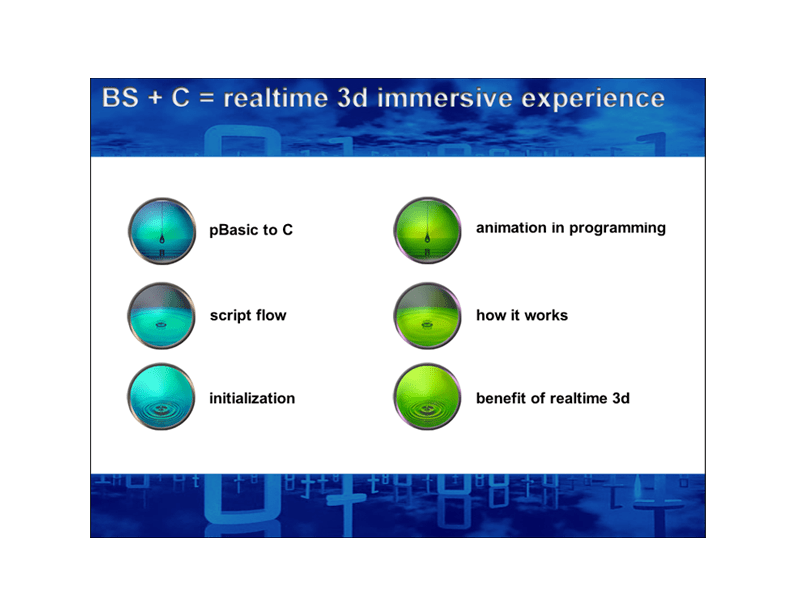 BS + C = realtime 3d immersive experience

pBasic to C

script flow

initialization

animation in programming

how it works

benefit of realtime 3d